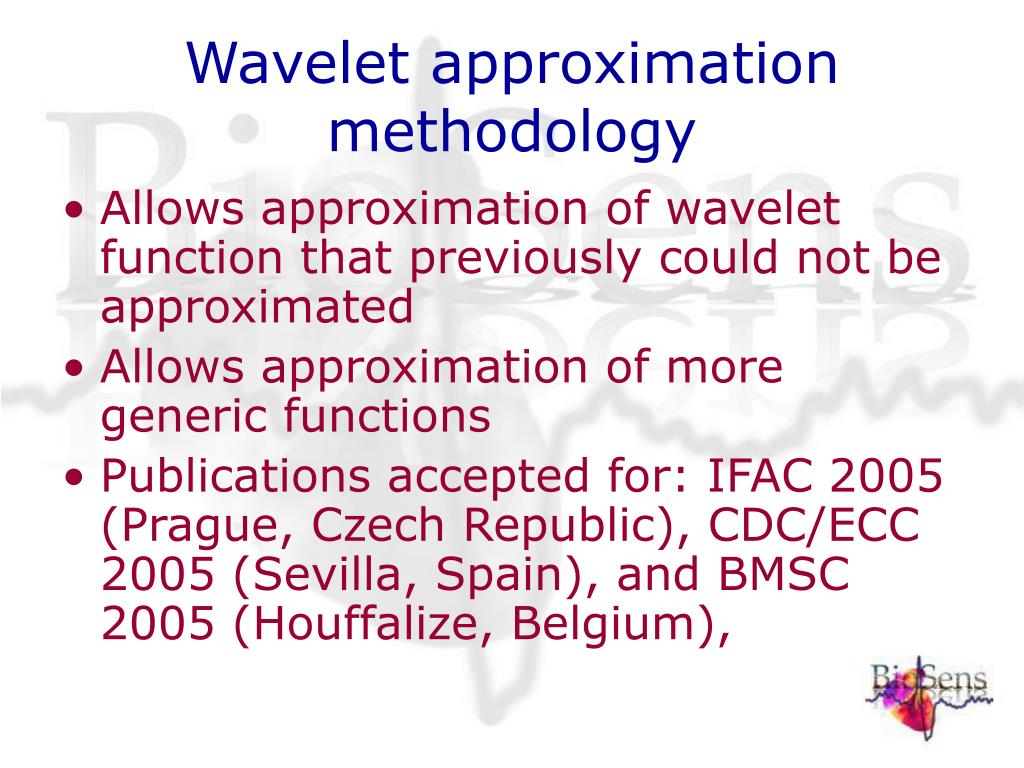 Wavelet approximation methodology

• Allows approximation of wavelet function that previously could not be approximated
• Allows approximation of more generic functions
• Publications accepted for: IFAC 2005 (Prague, Czech Republic), CDC/ECC 2005 (Sevilla, Spain), and BMSC 2005 (Houffalize, Belgium),

BioSens